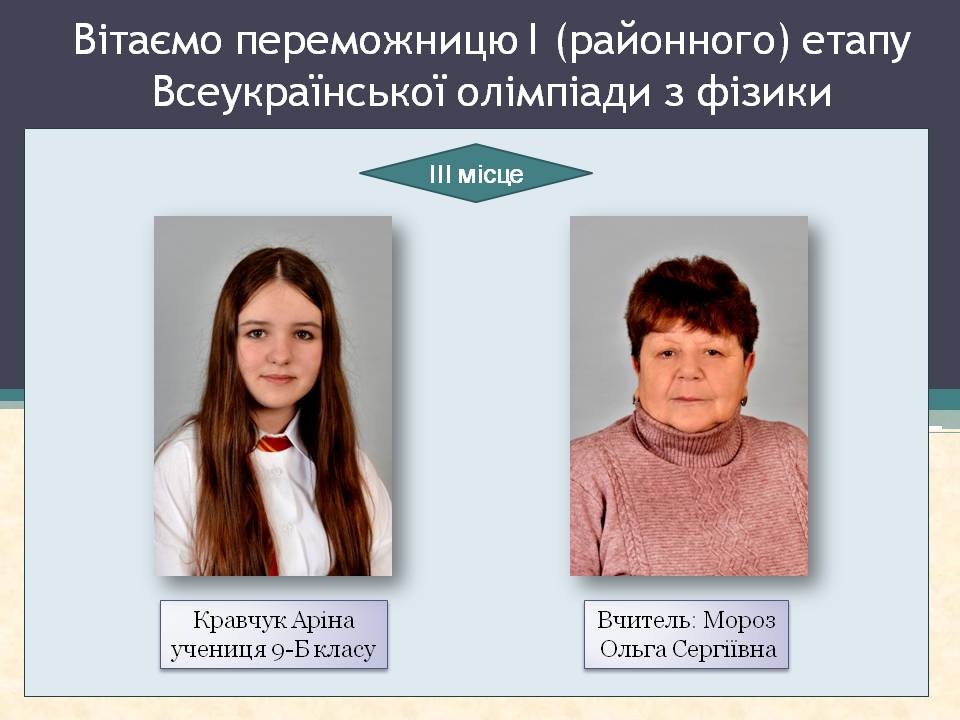 Вітаємо переможницю І (районного) етапу Всеукраїнської олімпіади з фізики

ІІІ місце

Кравчук Аріна учениця 9-Б класу

Вчитель: Мороз Ольга Сергіївна